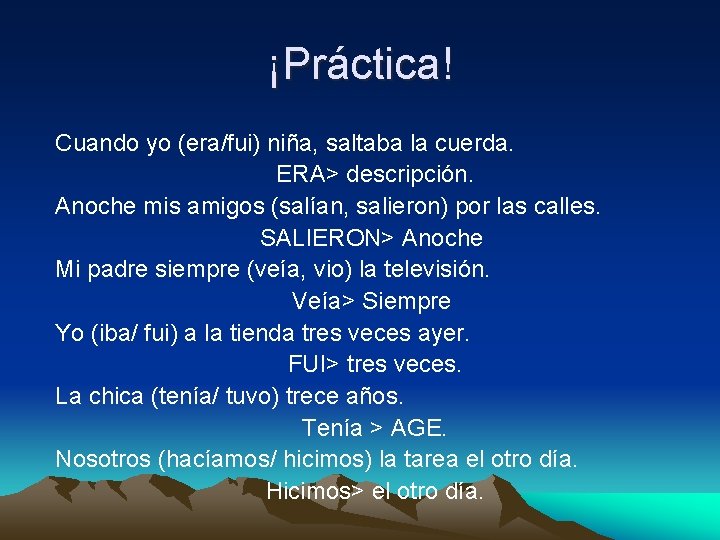 ¡Práctica!

Cuando yo (era/fui) niña, saltaba la cuerda.
ERA> descripción.
Anoche mis amigos (salían, salieron) por las calles.
SALIERON> Anoche
Mi padre siempre (veía, vio) la televisión.
Veía> Siempre
Yo (iba/ fui) a la tienda tres veces ayer.
FUI> tres veces.
La chica (tenía/ tuvo) trece años.
Tenía > AGE.
Nosotros (hacíamos/ hicimos) la tarea el otro día.
Hicimos> el otro día.